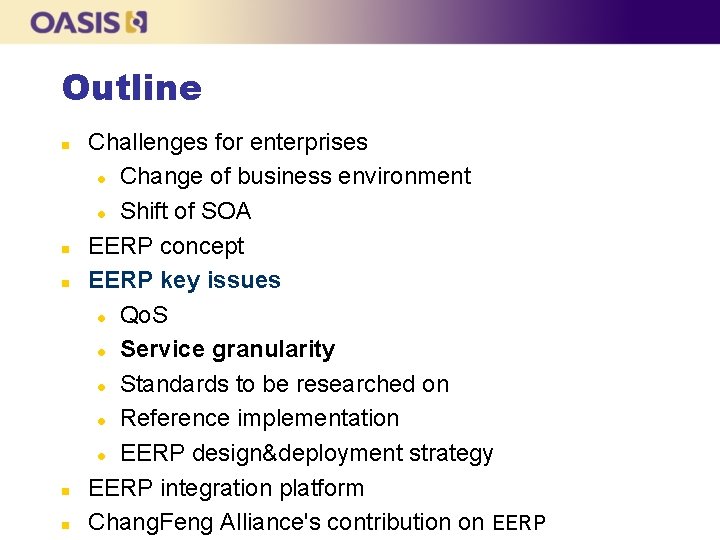 OASIS

Outline

- Challenges for enterprises
  - Change of business environment
  - Shift of SOA
- EERP concept
- EERP key issues
  - QoS
  - Service granularity
  - Standards to be researched on
  - Reference implementation
  - EERP design&deployment strategy
- EERP integration platform
- ChangFeng Alliance's contribution on EERP